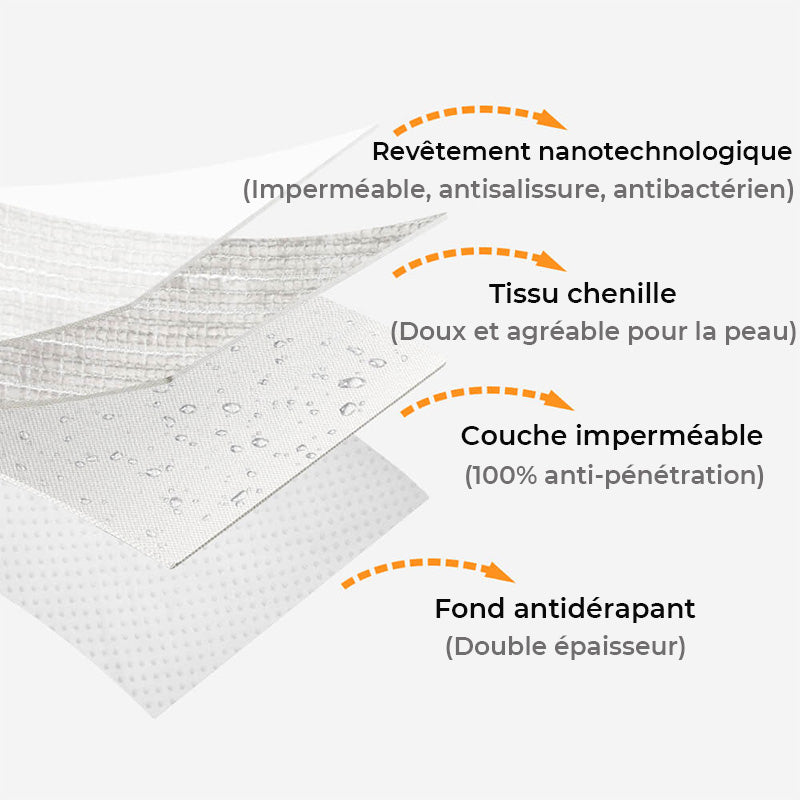 Revêtement nanotechnologique
(Imperméable, antisalissure, antibactérien)

Tissu chenille
(Doux et agréable pour la peau)

Couche imperméable
(100% anti-pénétration)

Fond antidérapant
(Double épaisseur)